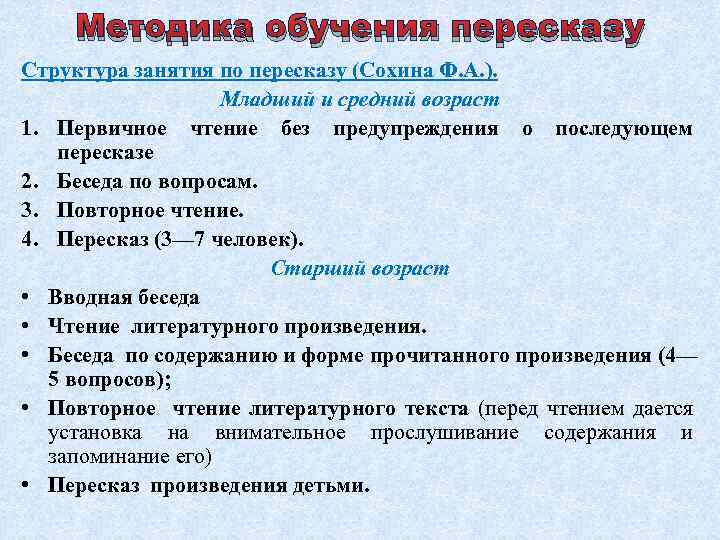 Методика обучения пересказу

Структура занятия по пересказу (Сохина Ф.А.).

Младший и средний возраст

1. Первичное чтение без предупреждения о последующем пересказе
2. Беседа по вопросам.
3. Повторное чтение.
4. Пересказ (3—7 человек).

Старший возраст

• Вводная беседа
• Чтение литературного произведения.
• Беседа по содержанию и форме прочитанного произведения (4—5 вопросов);
• Повторное чтение литературного текста (перед чтением дается установка на внимательное прослушивание содержания и запоминание его)
• Пересказ произведения детьми.